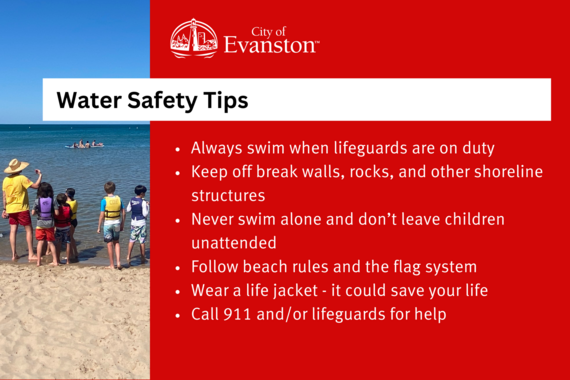 City of
Evanston™

Water Safety Tips

• Always swim when lifeguards are on duty
• Keep off break walls, rocks, and other shoreline structures
• Never swim alone and don't leave children unattended
• Follow beach rules and the flag system
• Wear a life jacket - it could save your life
• Call 911 and/or lifeguards for help